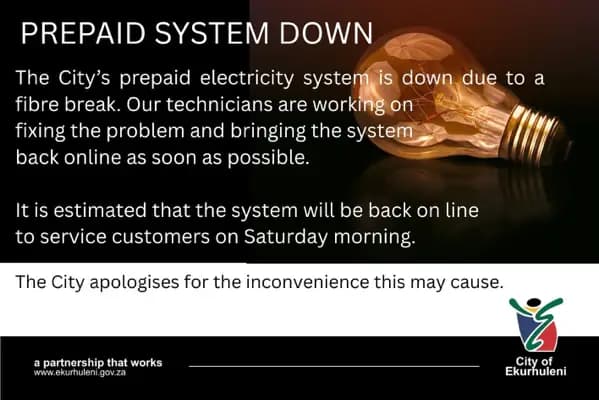 PREPAID SYSTEM DOWN

The City's prepaid electricity system is down due to a fibre break. Our technicians are working on fixing the problem and bringing the system back online as soon as possible.

It is estimated that the system will be back on line to service customers on Saturday morning.

The City apologises for the inconvenience this may cause.

a partnership that works
www.ekurhuleni.gov.za

City of
Ekurhuleni